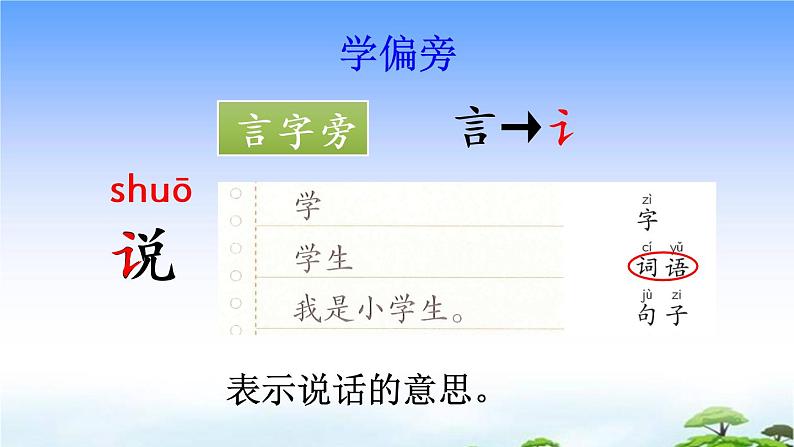 学偏旁

言字旁

言→讠

shuō
说

学
学生
我是小学生。

zì
字
cí yǔ
词语
jù zi
句子

表示说话的意思。